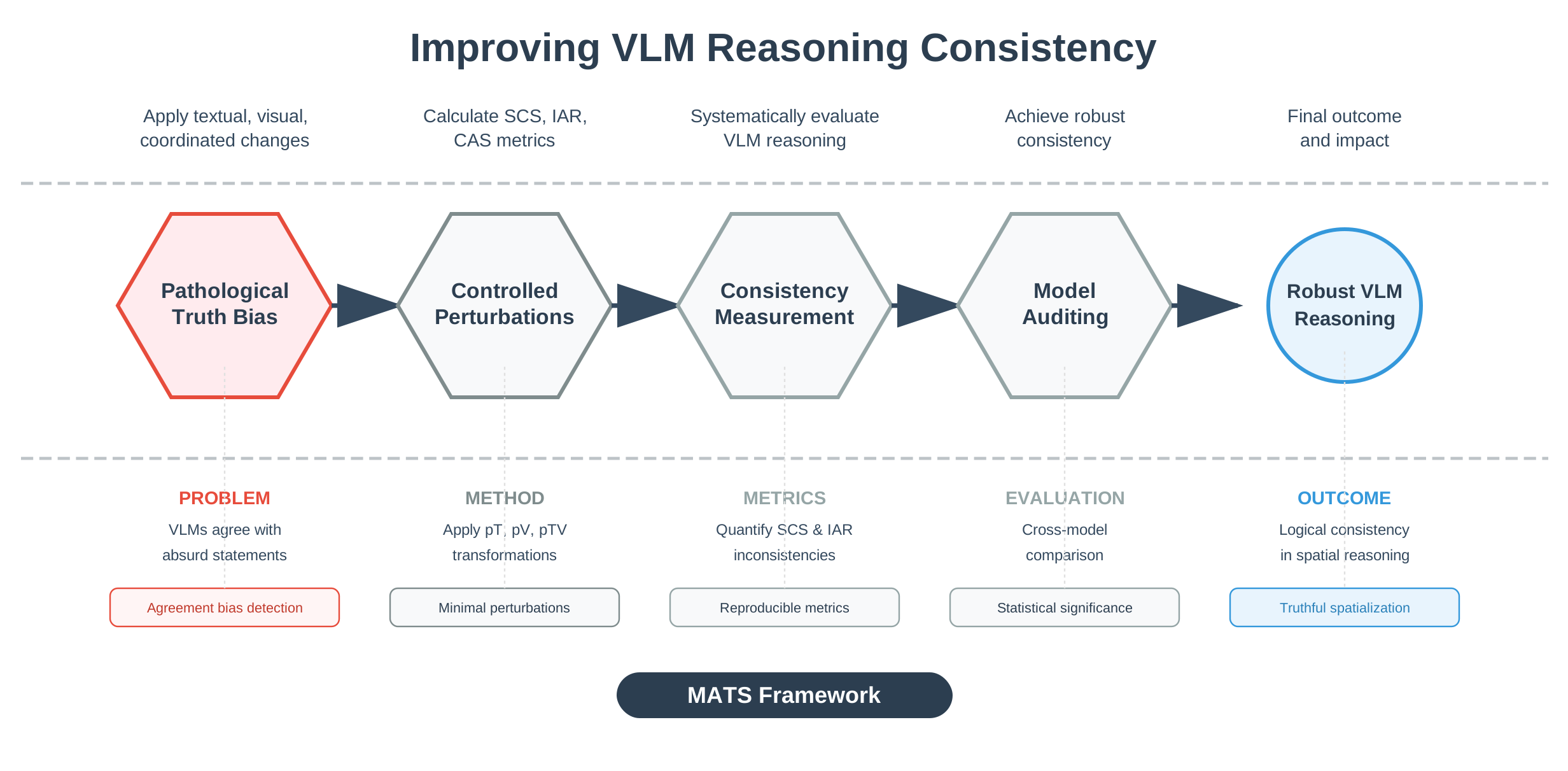 Improving VLM Reasoning Consistency

Apply textual, visual, coordinated changes

Calculate SCS, IAR, CAS metrics

Systematically evaluate VLM reasoning

Achieve robust consistency

Final outcome and impact

Pathological Truth Bias

Controlled Perturbations

Consistency Measurement

Model Auditing

Robust VLM Reasoning

PROBLEM

VLMs agree with absurd statements

Agreement bias detection

METHOD

Apply pT, pV, pTV transformations

Minimal perturbations

METRICS

Quantify SCS & IAR inconsistencies

Reproducible metrics

EVALUATION

Cross-model comparison

Statistical significance

OUTCOME

Logical consistency in spatial reasoning

Truthful spatialization

MATS Framework